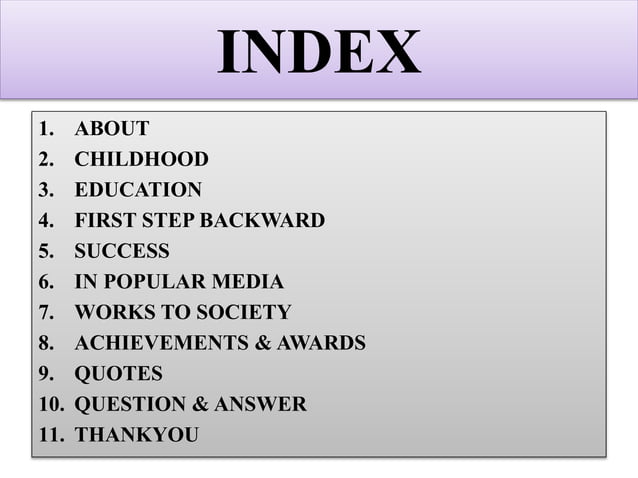 INDEX

1. ABOUT
2. CHILDHOOD
3. EDUCATION
4. FIRST STEP BACKWARD
5. SUCCESS
6. IN POPULAR MEDIA
7. WORKS TO SOCIETY
8. ACHIEVEMENTS & AWARDS
9. QUOTES
10. QUESTION & ANSWER
11. THANKYOU